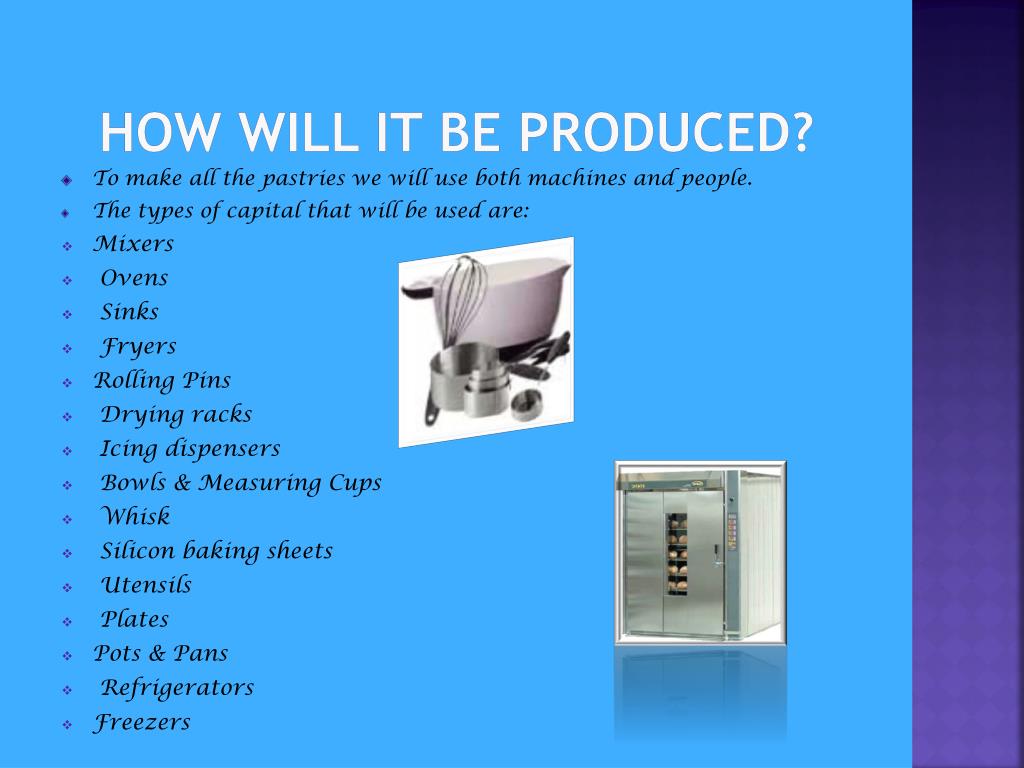 HOW WILL IT BE PRODUCED?

To make all the pastries we will use both machines and people.
The types of capital that will be used are:
Mixers
Ovens
Sinks
Fryers
Rolling Pins
Drying racks
Icing dispensers
Bowls & Measuring Cups
Whisk
Silicon baking sheets
Utensils
Plates
Pots & Pans
Refrigerators
Freezers